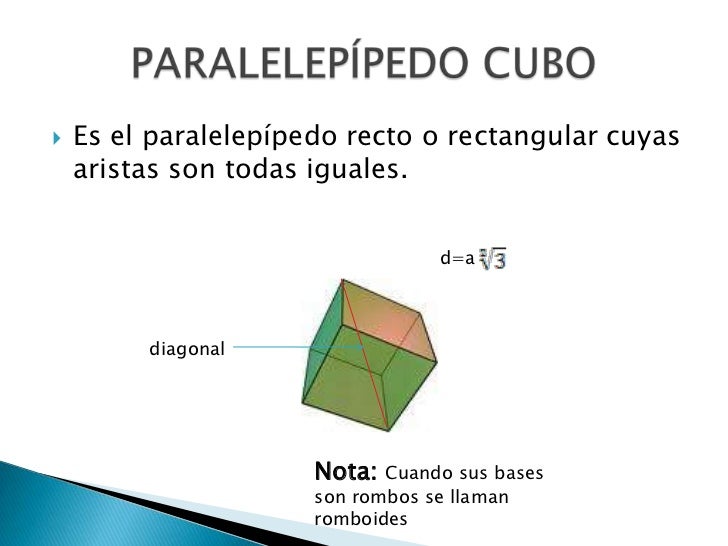 PARALELEPÍPEDO CUBO

Es el paralelepípedo recto o rectangular cuyas aristas son todas iguales.

$d=a\sqrt[2]{3}$

diagonal

Nota: Cuando sus bases son rombos se llaman romboides